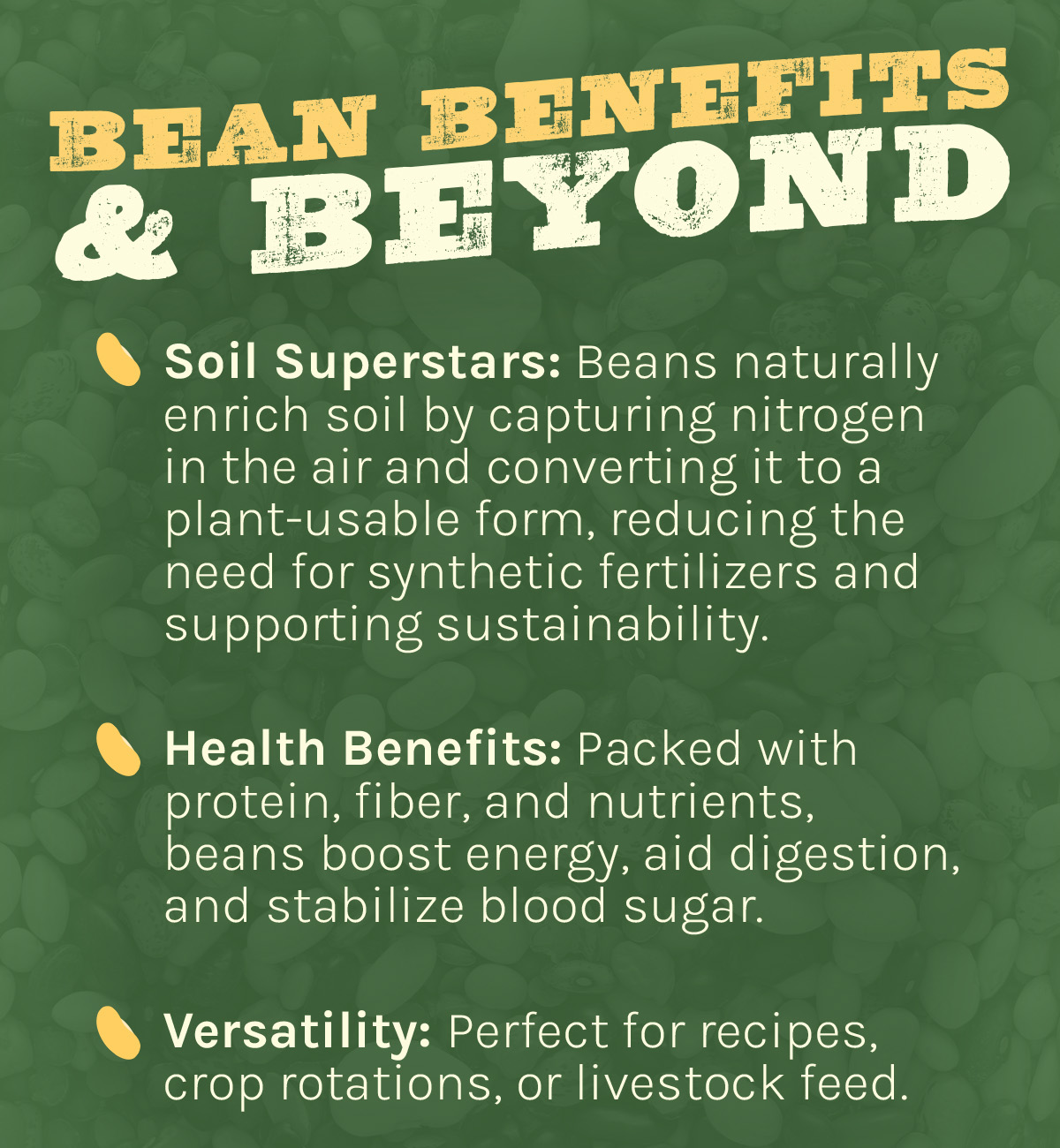 BEAN BENEFITS & BEYOND

Soil Superstars: Beans naturally enrich soil by capturing nitrogen in the air and converting it to a plant-usable form, reducing the need for synthetic fertilizers and supporting sustainability.

Health Benefits: Packed with protein, fiber, and nutrients, beans boost energy, aid digestion, and stabilize blood sugar.

Versatility: Perfect for recipes, crop rotations, or livestock feed.